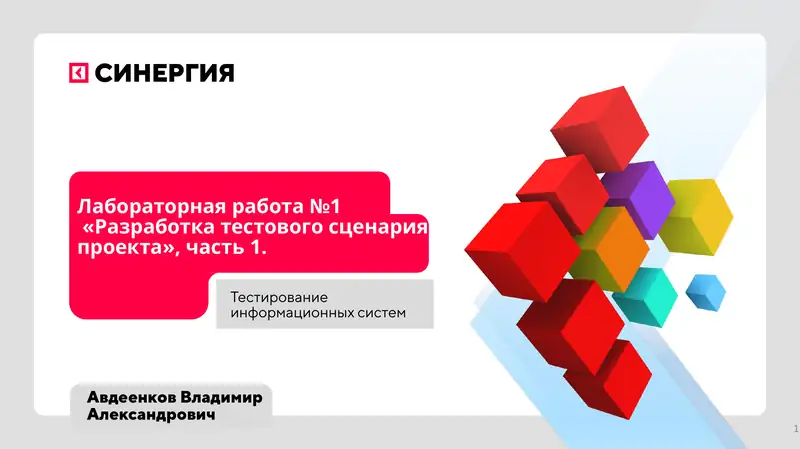 СИНЕРГИЯ

Лабораторная работа №1
«Разработка тестового сценария проекта», часть 1.

Тестирование информационных систем

Авдеенков Владимир Александрович

1